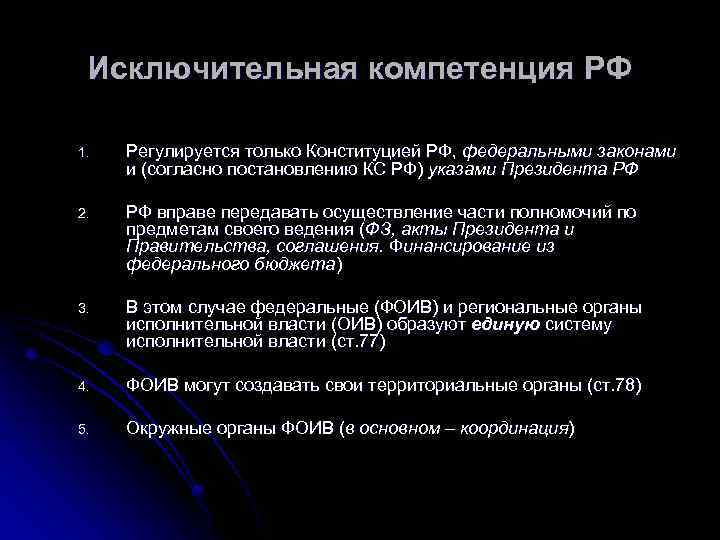 Исключительная компетенция РФ

1. Регулируется только Конституцией РФ, федеральными законами и (согласно постановлению КС РФ) указами Президента РФ

2. РФ вправе передавать осуществление части полномочий по предметам своего ведения (ФЗ, акты Президента и Правительства, соглашения. Финансирование из федерального бюджета)

3. В этом случае федеральные (ФОИВ) и региональные органы исполнительной власти (ОИВ) образуют единую систему исполнительной власти (ст.77)

4. ФОИВ могут создавать свои территориальные органы (ст.78)

5. Окружные органы ФОИВ (в основном – координация)